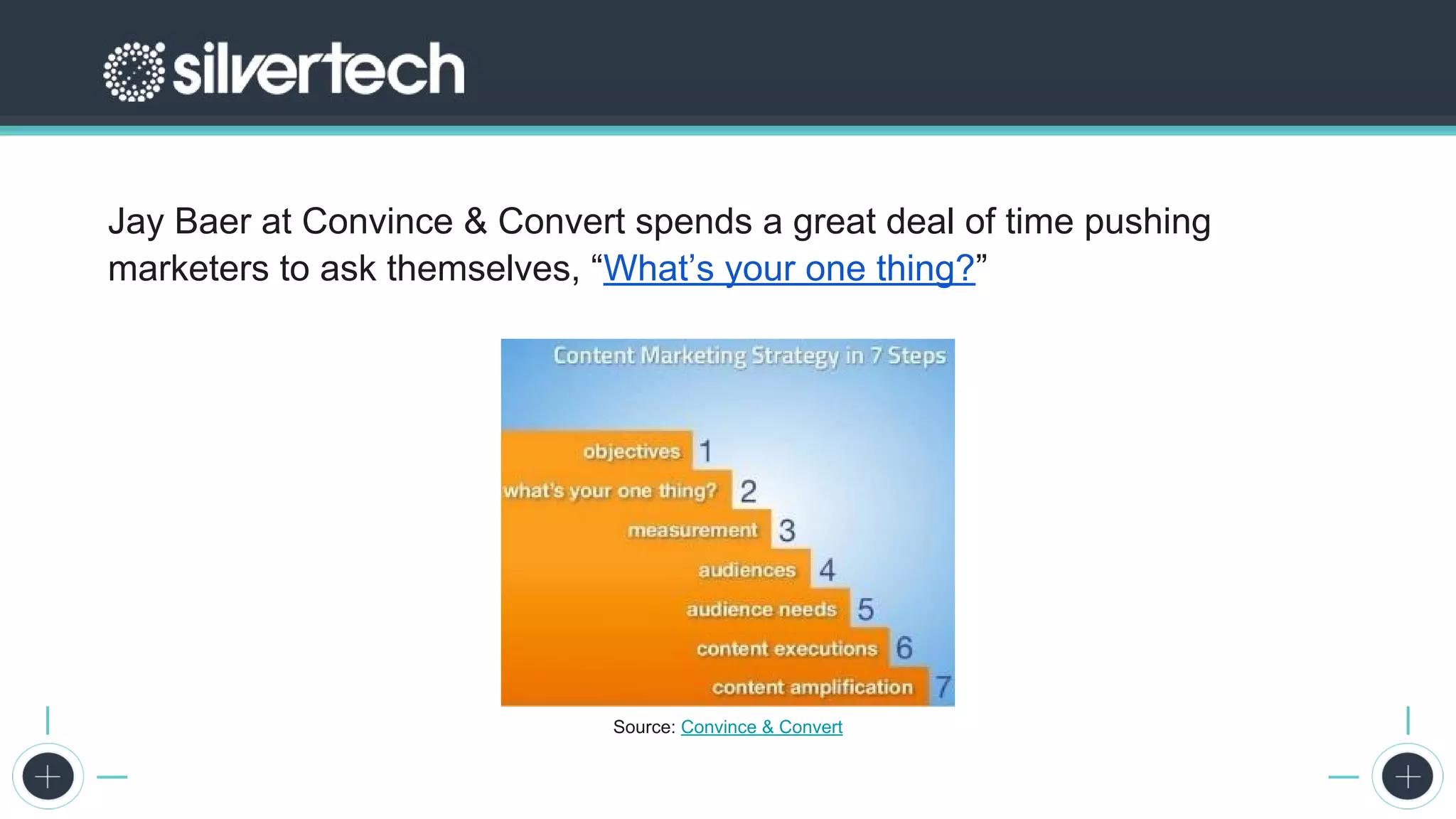 silvertech

Jay Baer at Convince & Convert spends a great deal of time pushing marketers to ask themselves, “What’s your one thing?”

Content Marketing Strategy in 7 Steps

objectives 1
what's your one thing? 2
measurement 3
audiences 4
audience needs 5
content executions 6
content amplification 7

Source: Convince & Convert